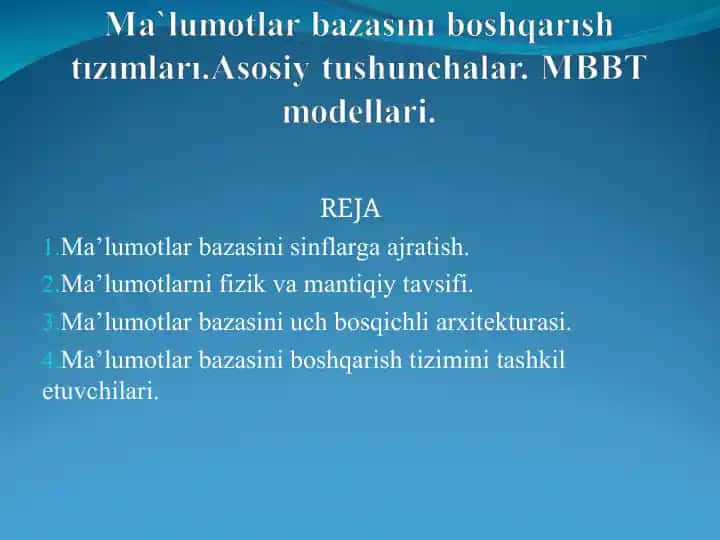 Ma`lumotlar bazasını boshqarısh tızımları.Asosiy tushunchalar. MBBT modellari.

REJA

1.Ma’lumotlar bazasini sinflarga ajratish.

2.Ma’lumotlarni fizik va mantiqiy tavsifi.

3.Ma’lumotlar bazasini uch bosqichli arxitekturasi.

4.Ma’lumotlar bazasini boshqarish tizimini tashkil etuvchilari.